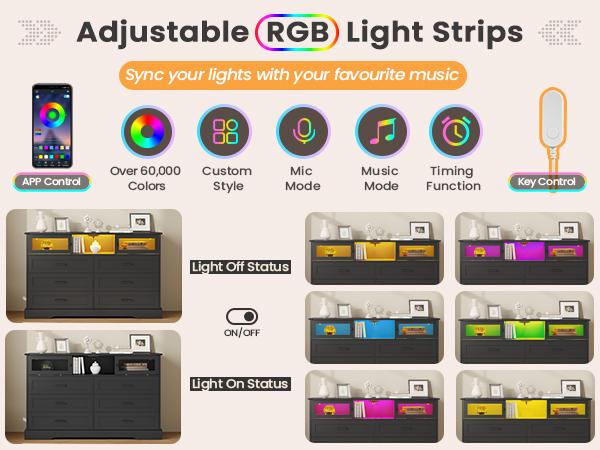 Adjustable RGB Light Strips

Sync your lights with your favourite music

APP Control

Over 60,000 Colors

Custom Style

Mic Mode

Music Mode

Timing Function

Key Control

Light Off Status

ON/OFF

Light On Status